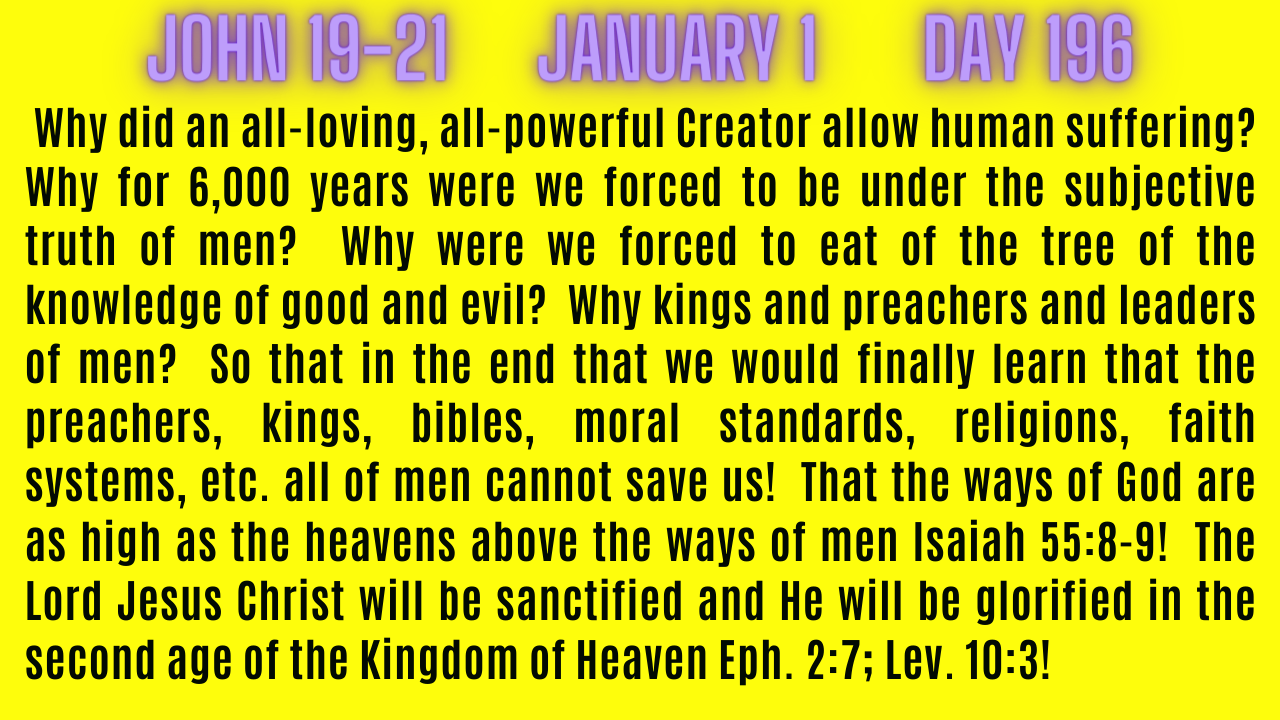 JOHN 19-21 JANUARY 1 DAY 196

Why did an all-loving, all-powerful Creator allow human suffering? Why for 6,000 years were we forced to be under the subjective truth of men? Why were we forced to eat of the tree of the knowledge of good and evil? Why kings and preachers and leaders of men? So that in the end that we would finally learn that the preachers, kings, bibles, moral standards, religions, faith systems, etc. all of men cannot save us! That the ways of God are as high as the heavens above the ways of men Isaiah 55:8-9! The Lord Jesus Christ will be sanctified and He will be glorified in the second age of the Kingdom of Heaven Eph. 2:7; Lev. 10:3!